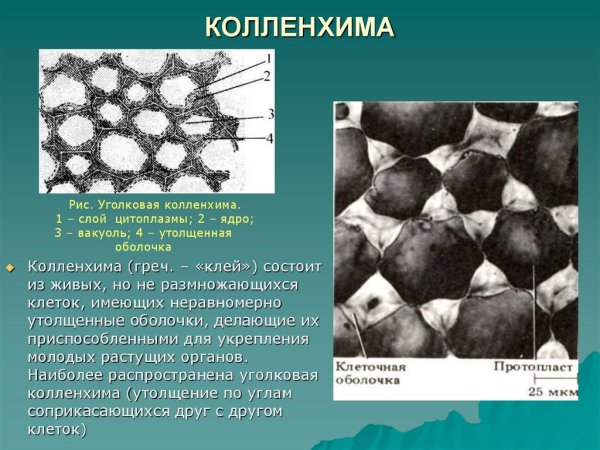 КОЛЛЕНХИМА

1
2
3
4

Рис. Уголковая колленхима.
1 – слой цитоплазмы; 2 – ядро;
3 – вакуоль; 4 – утолщенная оболочка

Колленхима (греч. – «клей») состоит из живых, но не размножающихся клеток, имеющих неравномерно утолщенные оболочки, делающие их приспособленными для укрепления молодых растущих органов. Наиболее распространена уголковая колленхима (утолщение по углам соприкасающихся друг с другом клеток)

Клеточная оболочка

Протопласт

25 мкм